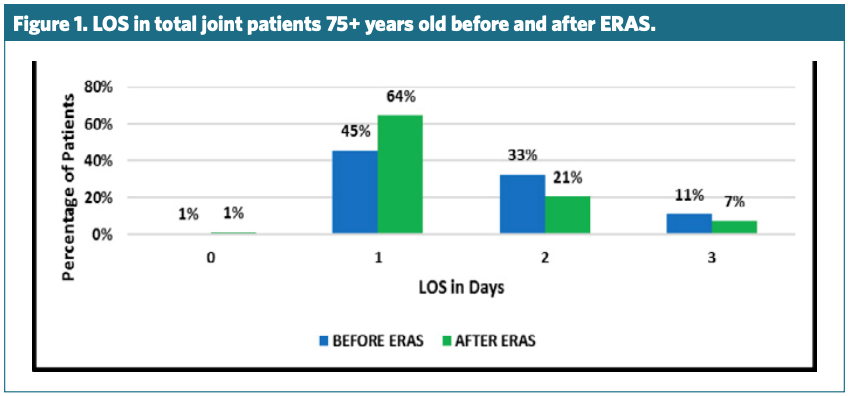 Figure 1. LOS in total joint patients 75+ years old before and after ERAS.

Percentage of Patients

80%
60%
40%
20%
0%

1% 1%
45% 64%
33% 21%
11% 7%

0
1
2
3

LOS in Days

BEFORE ERAS AFTER ERAS